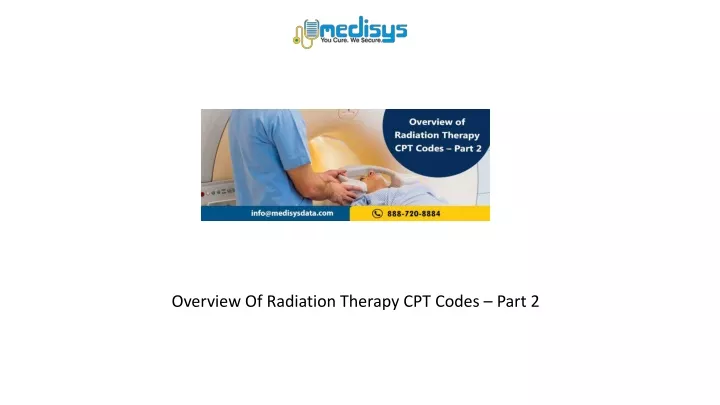 medisys
You Cure. We Secure.

Overview of Radiation Therapy CPT Codes – Part 2

info@medisysdata.com

888-720-8884

Overview Of Radiation Therapy CPT Codes – Part 2